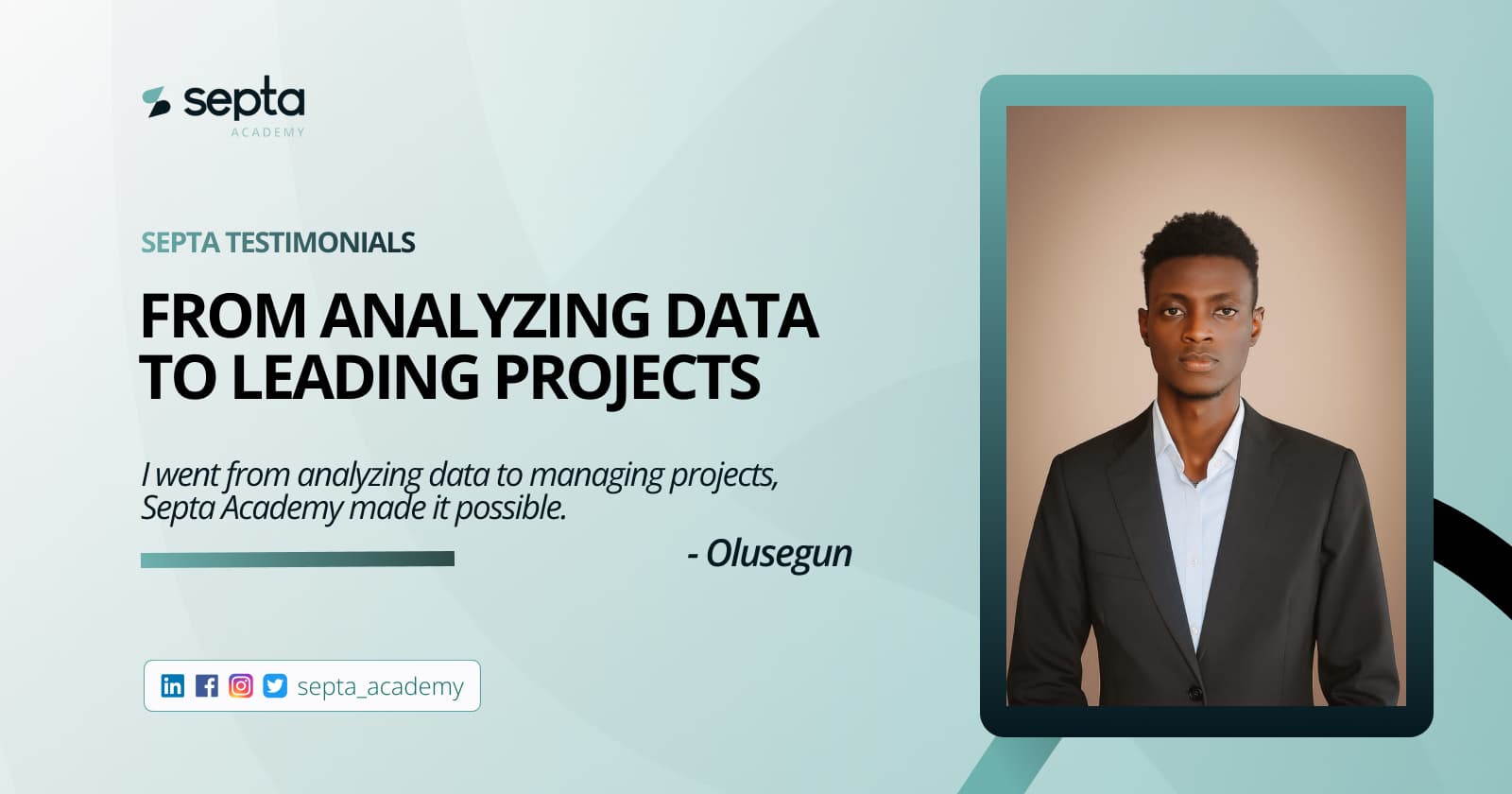 septa
ACADEMY

SEPTA TESTIMONIALS

FROM ANALYZING DATA TO LEADING PROJECTS

I went from analyzing data to managing projects, Septa Academy made it possible.

- Olusegun

septa_academy